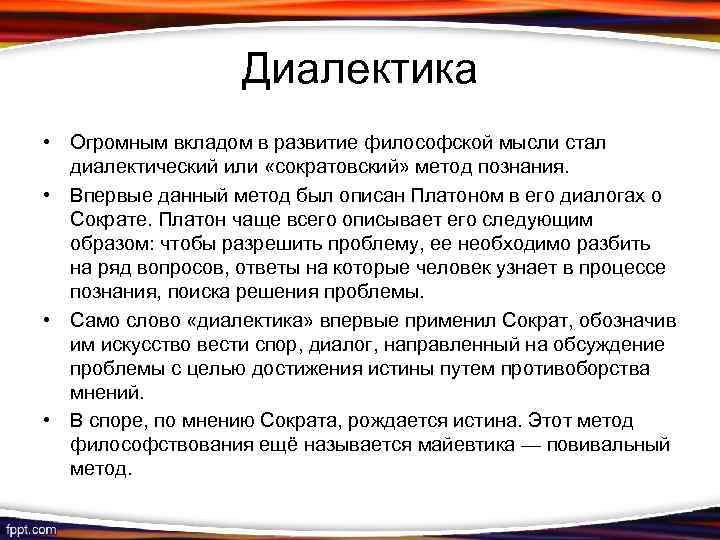 Диалектика

• Огромным вкладом в развитие философской мысли стал диалектический или «сократовский» метод познания.

• Впервые данный метод был описан Платоном в его диалогах о Сократе. Платон чаще всего описывает его следующим образом: чтобы разрешить проблему, ее необходимо разбить на ряд вопросов, ответы на которые человек узнает в процессе познания, поиска решения проблемы.

• Само слово «диалектика» впервые применил Сократ, обозначив им искусство вести спор, диалог, направленный на обсуждение проблемы с целью достижения истины путем противоборства мнений.

• В споре, по мнению Сократа, рождается истина. Этот метод философствования ещё называется майевтика — повивальный метод.

fppt.com